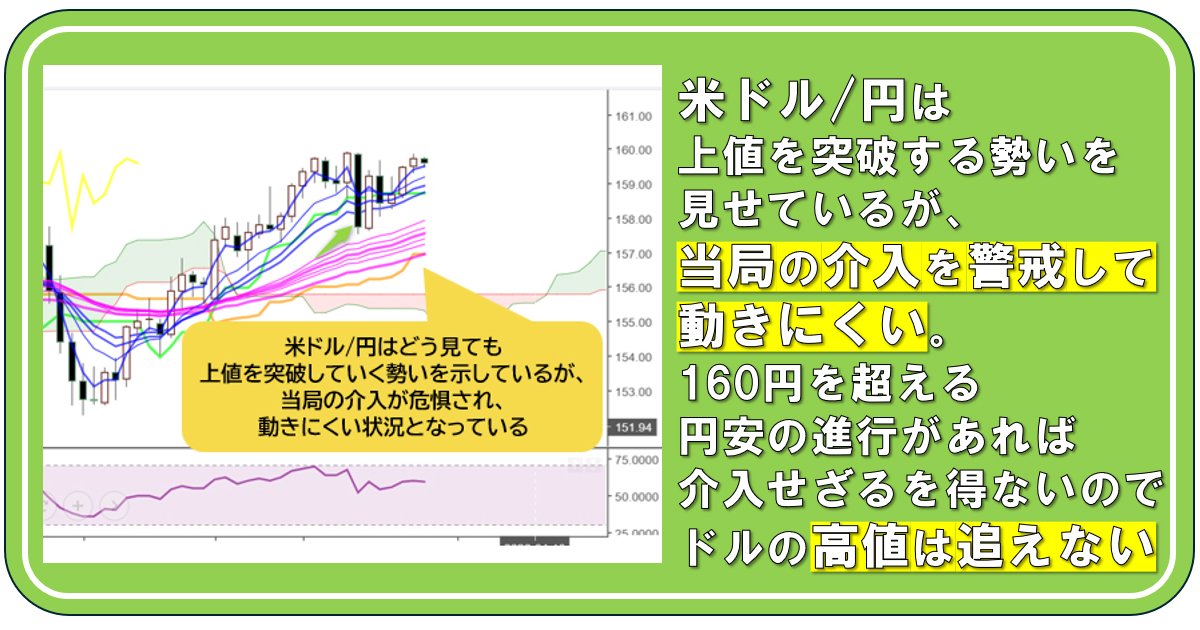 161.00
160.00
159.00
158.00
157.00
156.00
155.00
154.00
153.00
151.94
75.0000
50.0000
25.0000

米ドル/円はどう見ても
上値を突破していく勢いを示しているが、
当局の介入が危惧され、
動きにくい状況となっている

米ドル/円は
上値を突破する勢いを
見せているが、
当局の介入を警戒して
動きにくい。
160円を超える
円安の進行があれば
介入せざるを得ないので
ドルの高値は追えない